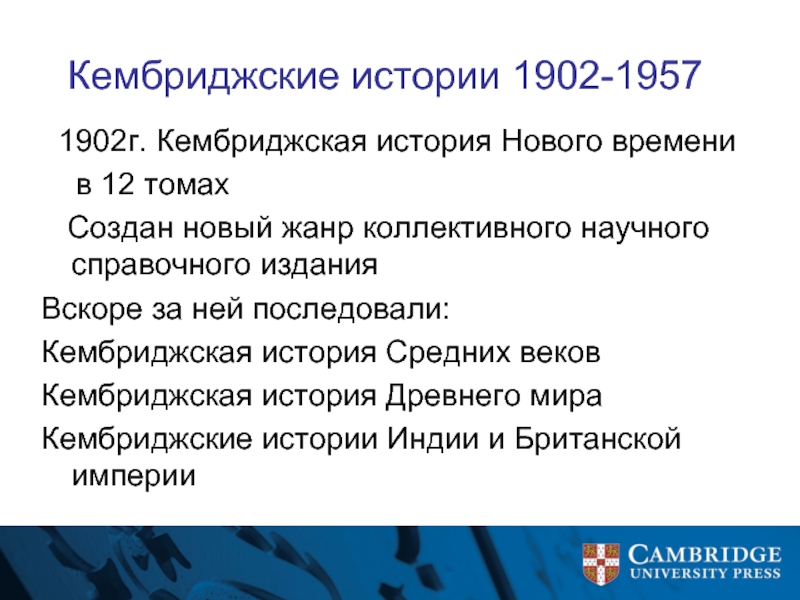 Кембриджские истории 1902-1957

1902г. Кембриджская история Нового времени в 12 томах

Создан новый жанр коллективного научного справочного издания

Вскоре за ней последовали:

Кембриджская история Средних веков

Кембриджская история Древнего мира

Кембриджские истории Индии и Британской империи

CAMBRIDGE
UNIVERSITY PRESS